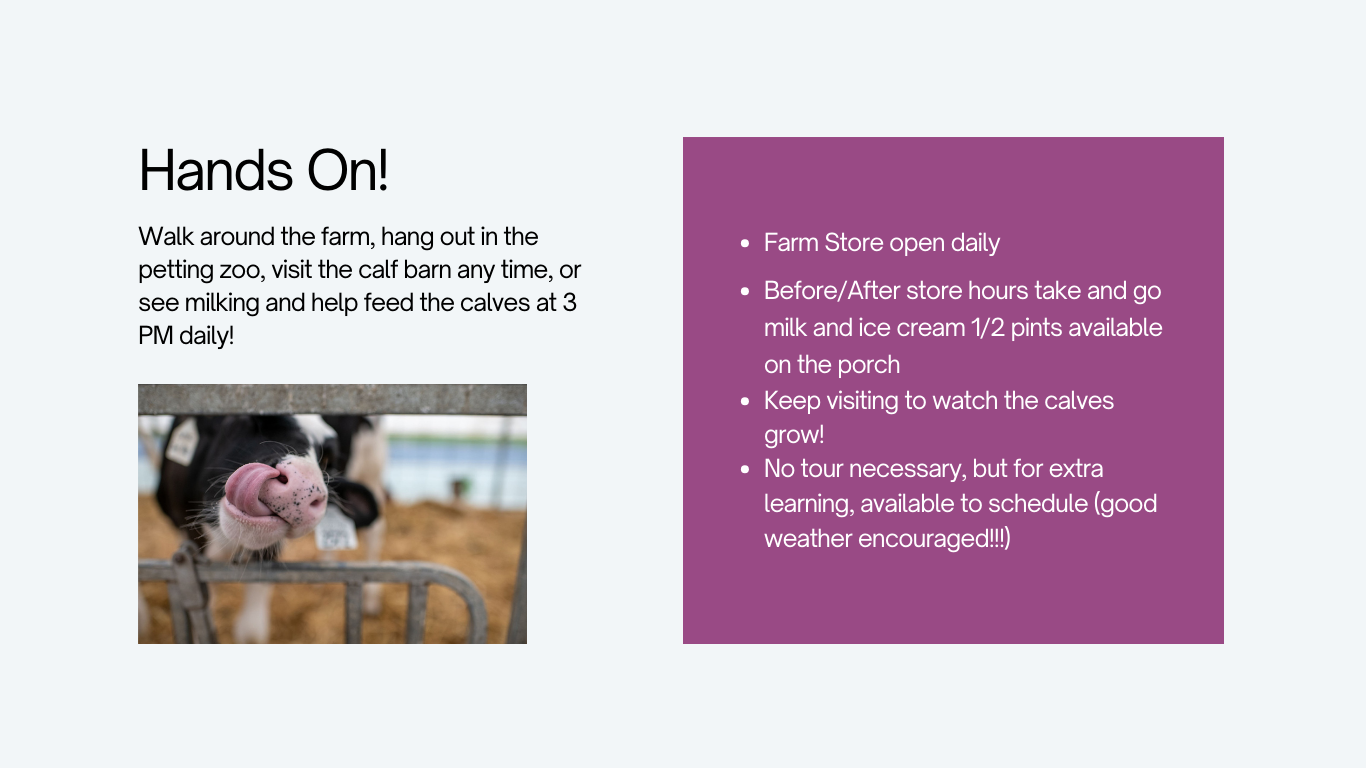 Hands On!

Walk around the farm, hang out in the petting zoo, visit the calf barn any time, or see milking and help feed the calves at 3 PM daily!

- Farm Store open daily
- Before/After store hours take and go milk and ice cream 1/2 pints available on the porch
- Keep visiting to watch the calves grow!
- No tour necessary, but for extra learning, available to schedule (good weather encouraged!!!)